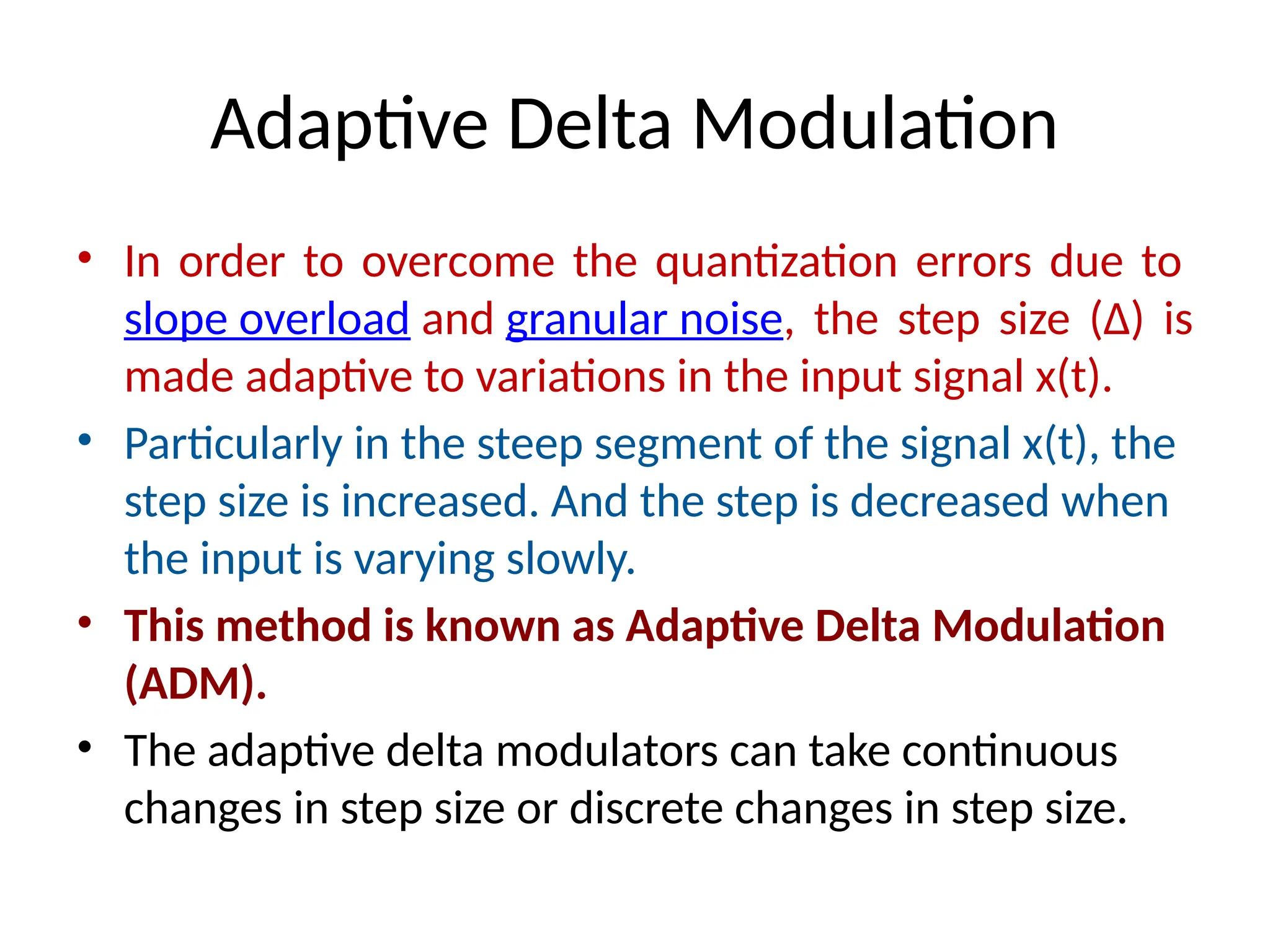 Adaptive Delta Modulation

• In order to overcome the quantization errors due to slope overload and granular noise, the step size (Δ) is made adaptive to variations in the input signal x(t).

• Particularly in the steep segment of the signal x(t), the step size is increased. And the step is decreased when the input is varying slowly.

• This method is known as Adaptive Delta Modulation (ADM).

• The adaptive delta modulators can take continuous changes in step size or discrete changes in step size.